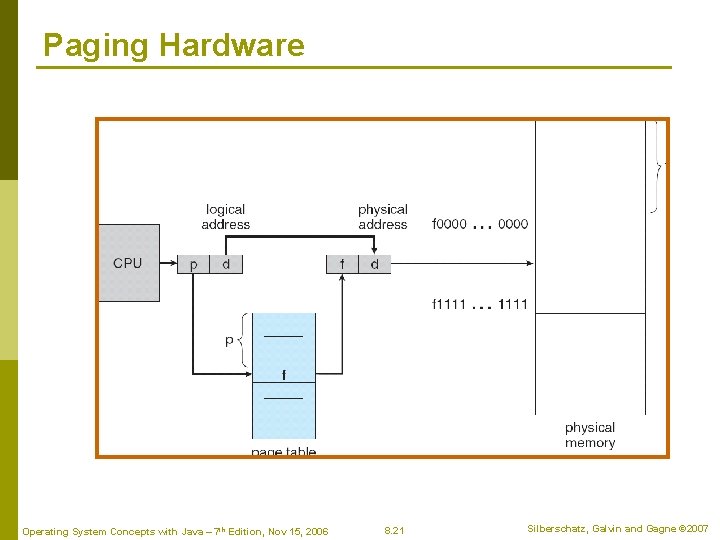 Paging Hardware

logical address

physical address

f0000 ... 0000

CPU

p

d

f

d

f1111 ... 1111

p

f

page table

physical memory

Operating System Concepts with Java – 7th Edition, Nov 15, 2006

8.21

Silberschatz, Galvin and Gagne ©2007